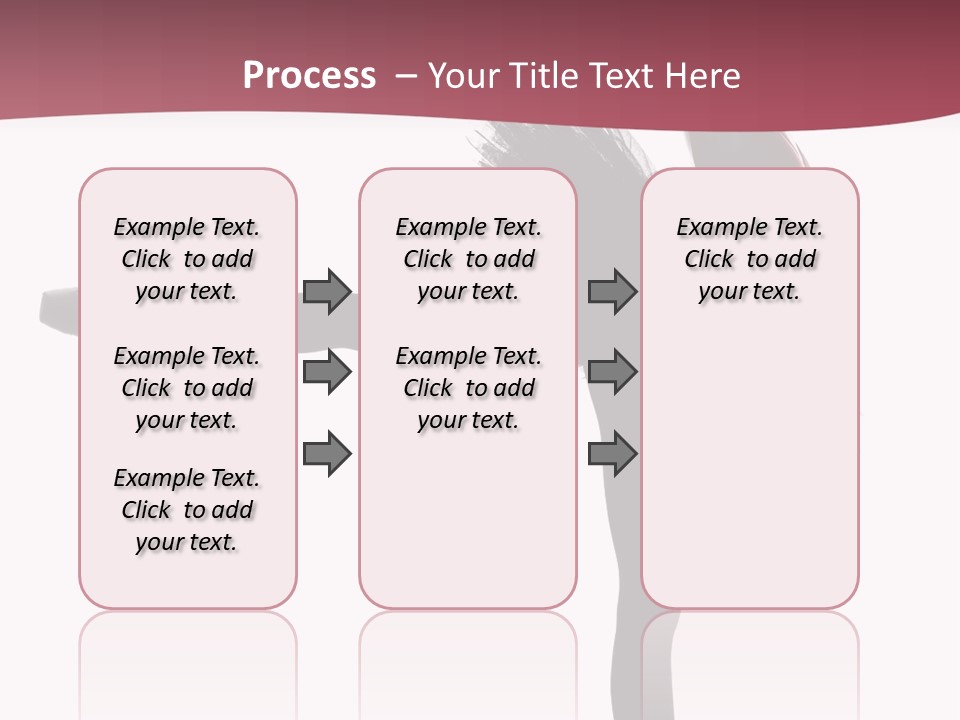 Process – Your Title Text Here

Example Text. Click to add your text.

Example Text. Click to add your text.

Example Text. Click to add your text.

Example Text. Click to add your text.

Example Text. Click to add your text.

Example Text. Click to add your text.